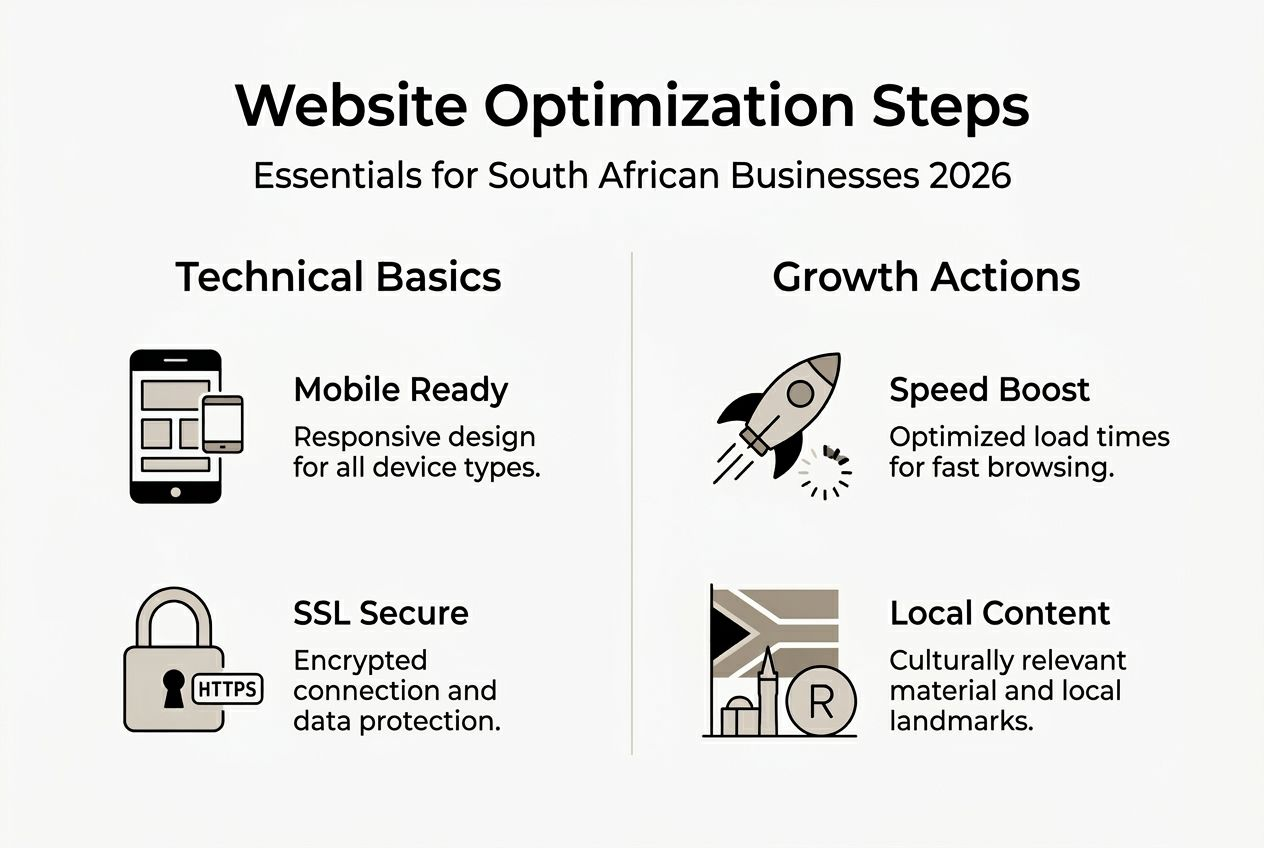 Website Optimization Steps

Essentials for South African Businesses 2026

Technical Basics

Mobile Ready

Responsive design for all device types.

HTTPS

SSL Secure

Encrypted connection and data protection.

Growth Actions

Speed Boost

Optimized load times for fast browsing.

R

Local Content

Culturally relevant material and local landmarks.